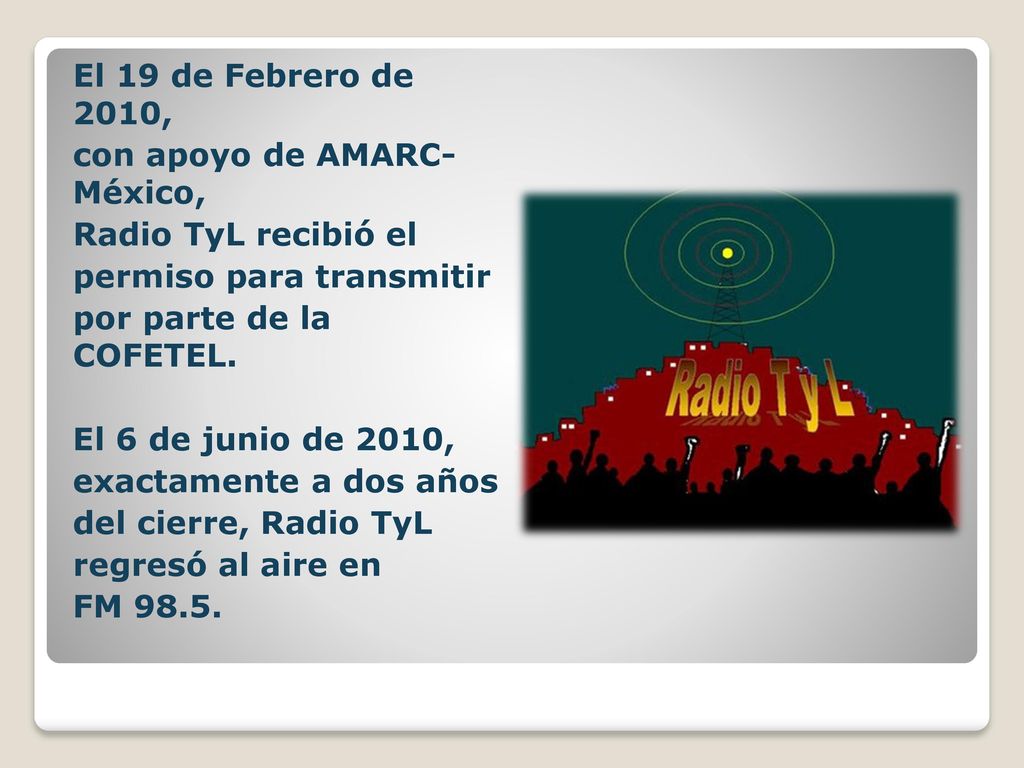 El 19 de Febrero de 2010,

con apoyo de AMARC-México,

Radio TyL recibió el permiso para transmitir por parte de la COFETEL.

El 6 de junio de 2010, exactamente a dos años del cierre, Radio TyL regresó al aire en FM 98.5.

Radio T y L